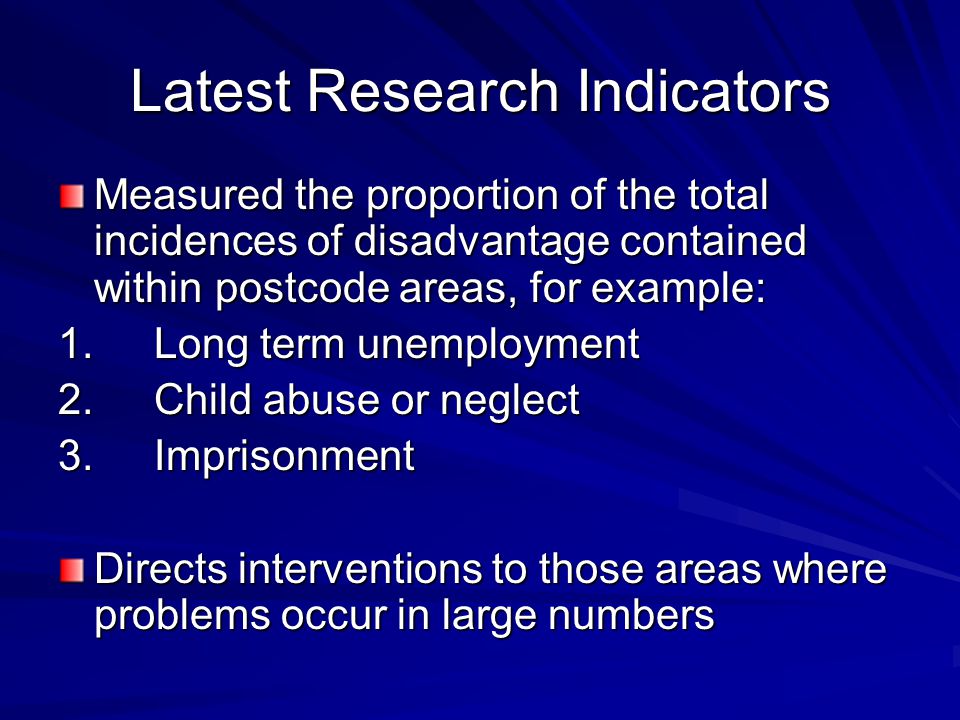 Latest Research Indicators

Measured the proportion of the total incidences of disadvantage contained within postcode areas, for example:

1. Long term unemployment
2. Child abuse or neglect
3. Imprisonment

Directs interventions to those areas where problems occur in large numbers